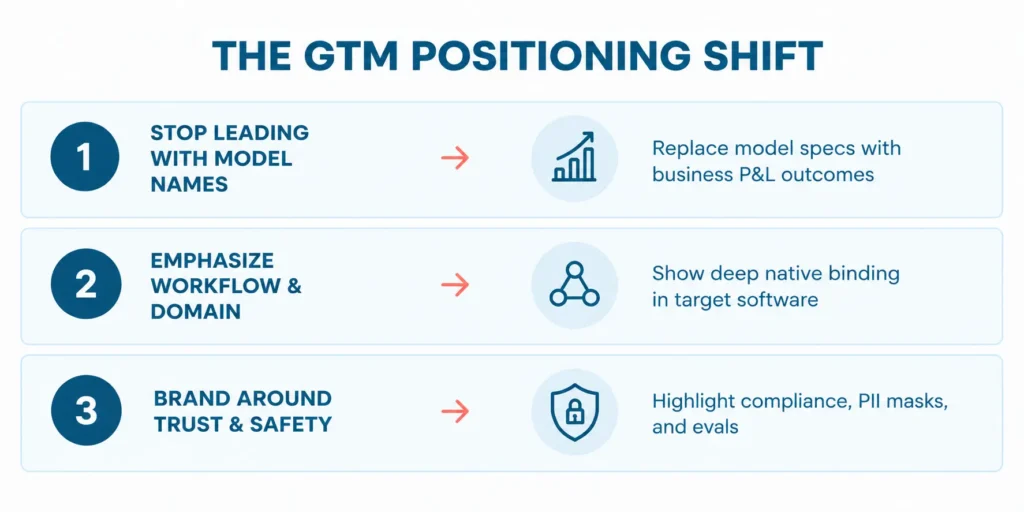 THE GTM POSITIONING SHIFT

1 STOP LEADING WITH MODEL NAMES → Replace model specs with business P&L outcomes

2 EMPHASIZE WORKFLOW & DOMAIN → Show deep native binding in target software

3 BRAND AROUND TRUST & SAFETY → Highlight compliance, PII masks, and evals